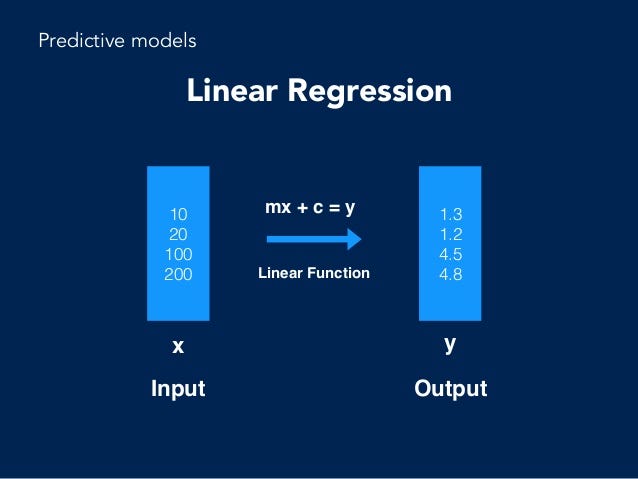 Predictive models

Linear Regression

10
20
100
200

$mx + c = y$

Linear Function

1.3
1.2
4.5
4.8

x

Input

y

Output